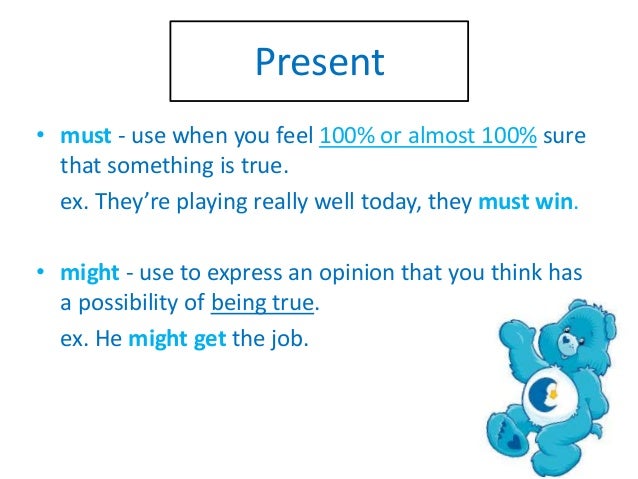 Present

• must - use when you feel 100% or almost 100% sure that something is true.

ex. They're playing really well today, they must win.

• might - use to express an opinion that you think has a possibility of being true.

ex. He might get the job.